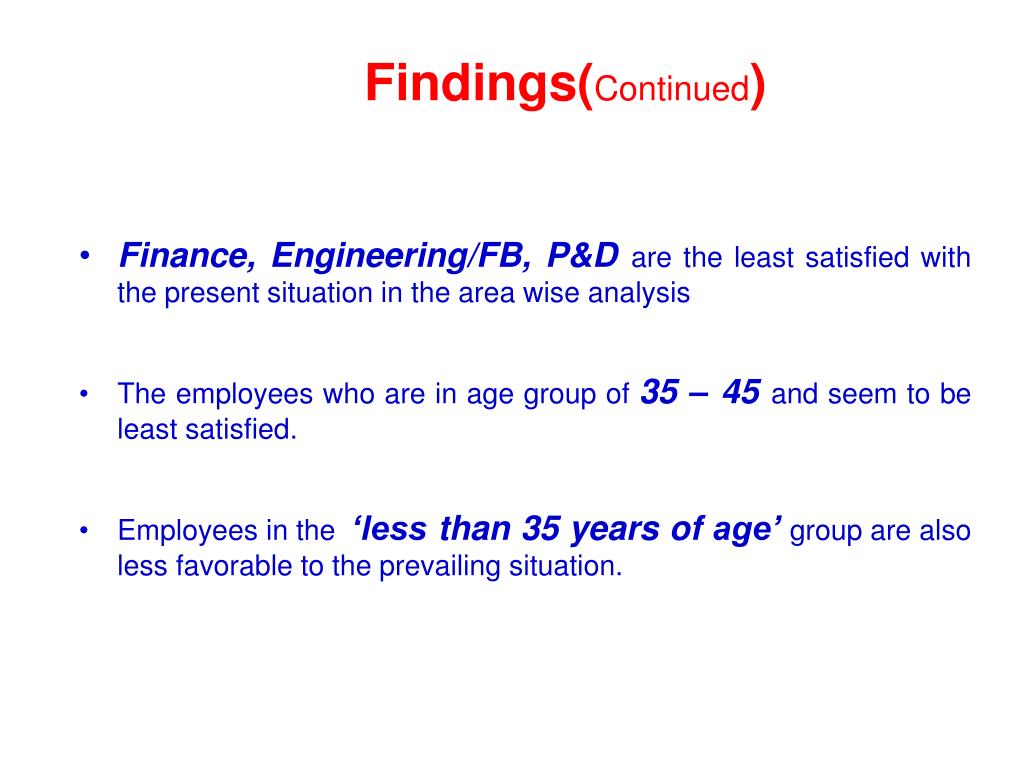 Findings(Continued)

• Finance, Engineering/FB, P&D are the least satisfied with the present situation in the area wise analysis

• The employees who are in age group of 35 – 45 and seem to be least satisfied.

• Employees in the ‘less than 35 years of age’ group are also less favorable to the prevailing situation.